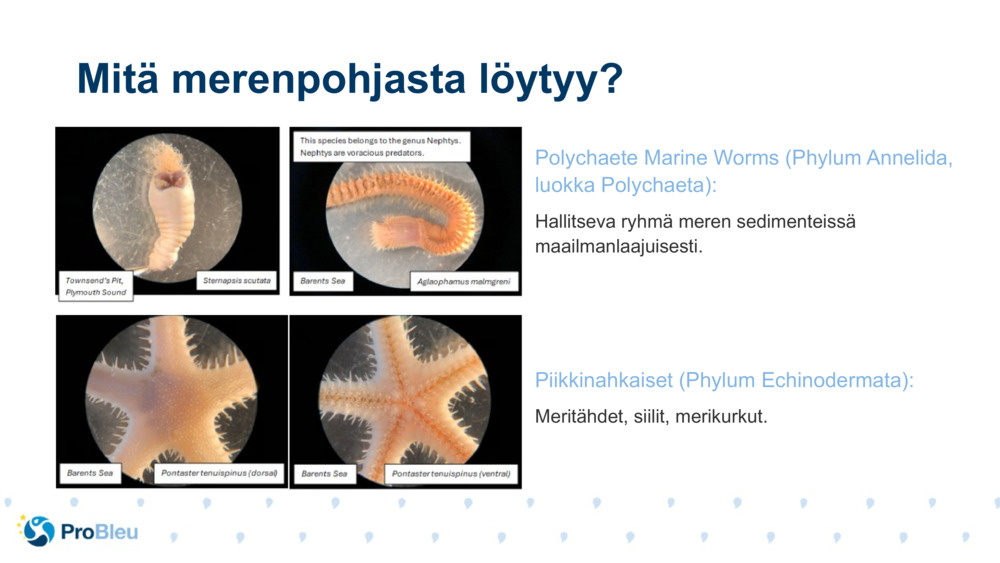 Mitä merenpohjasta löytyy?

Townsend's Pit, Plymouth Sound

Sternapsis scutata

This species belongs to the genus Nephtys. Nephtys are voracious predators.

Barents Sea

Aglaophamus malmgreni

Barents Sea

Pontaster tenuispinus (dorsal)

Barents Sea

Pontaster tenuispinus (ventral)

Polychaete Marine Worms (Phylum Annelida, luokka Polychaeta):

Hallitseva ryhmä meren sedimenteissä maailmanlaajuisesti.

Piikkinahkaiset (Phylum Echinodermata):

Meritähdet, siilit, merikurkut.

ProBleu